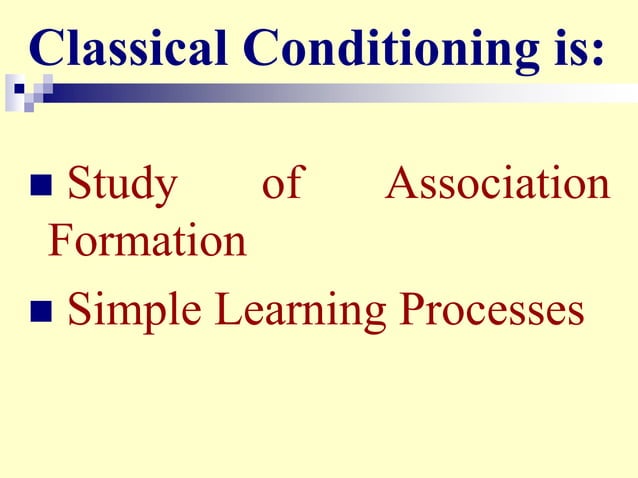 Classical Conditioning is:

■ Study of Association Formation

■ Simple Learning Processes